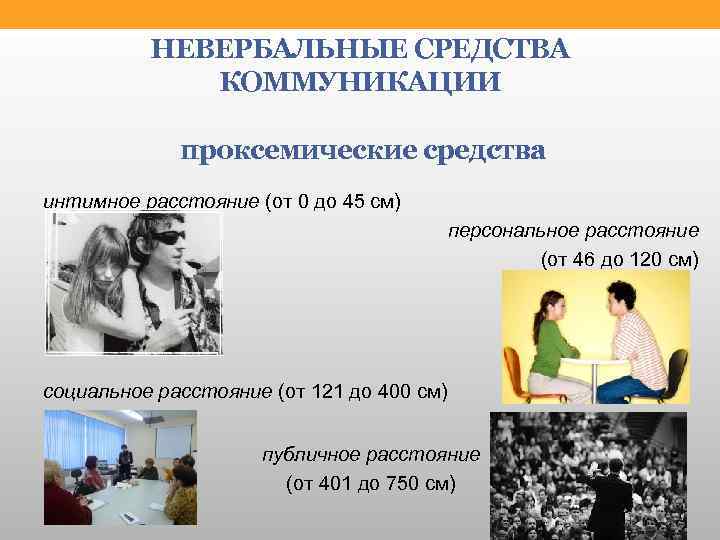 НЕВЕРБАЛЬНЫЕ СРЕДСТВА КОММУНИКАЦИИ

проксемические средства

интимное расстояние (от 0 до 45 см)

персональное расстояние (от 46 до 120 см)

социальное расстояние (от 121 до 400 см)

публичное расстояние (от 401 до 750 см)